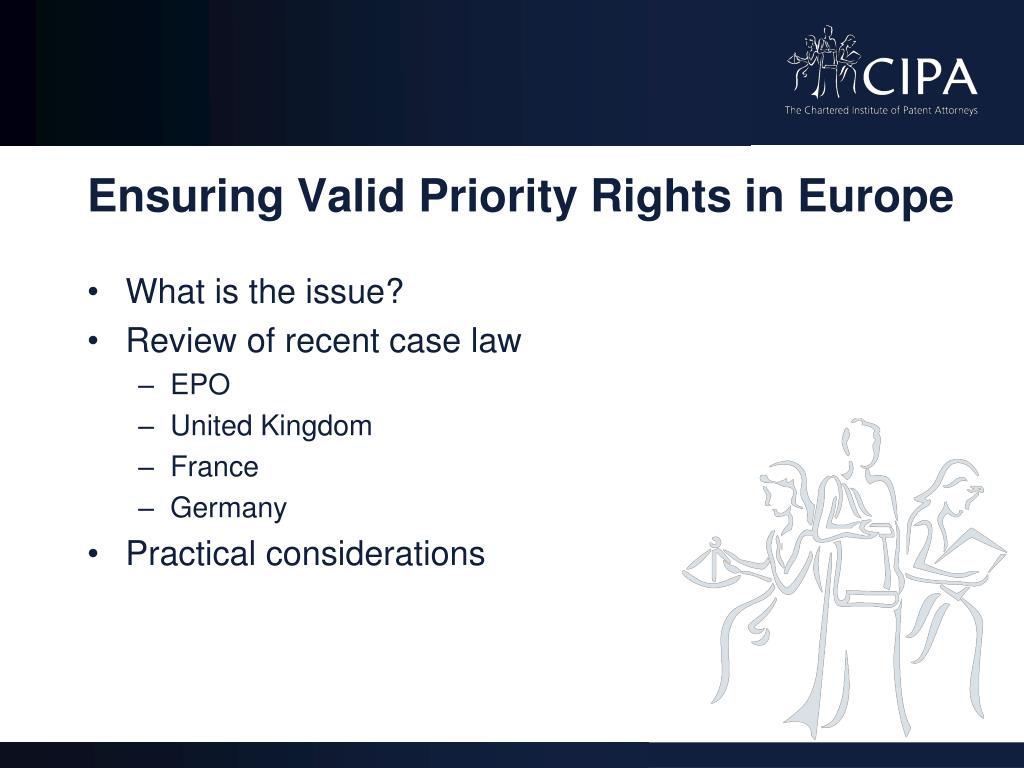 CIPA
The Chartered Institute of Patent Attorneys

Ensuring Valid Priority Rights in Europe

• What is the issue?
• Review of recent case law
– EPO
– United Kingdom
– France
– Germany
• Practical considerations